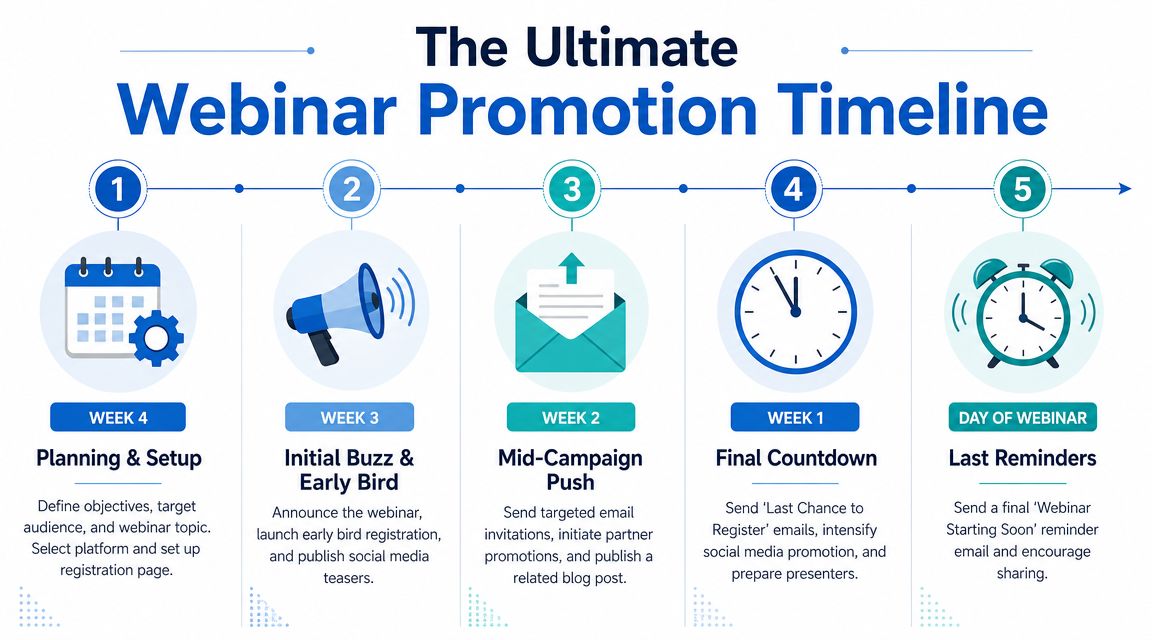 The Ultimate
Webinar Promotion Timeline

1
WEEK 4
Planning & Setup
Define objectives, target audience, and webinar topic. Select platform and set up registration page.

2
WEEK 3
Initial Buzz & Early Bird
Announce the webinar, launch early bird registration, and publish social media teasers.

3
WEEK 2
Mid-Campaign Push
Send targeted email invitations, initiate partner promotions, and publish a related blog post.

4
WEEK 1
Final Countdown
Send 'Last Chance to Register' emails, intensify social media promotion, and prepare presenters.

5
DAY OF WEBINAR
Last Reminders
Send a final 'Webinar Starting Soon' reminder email and encourage sharing.